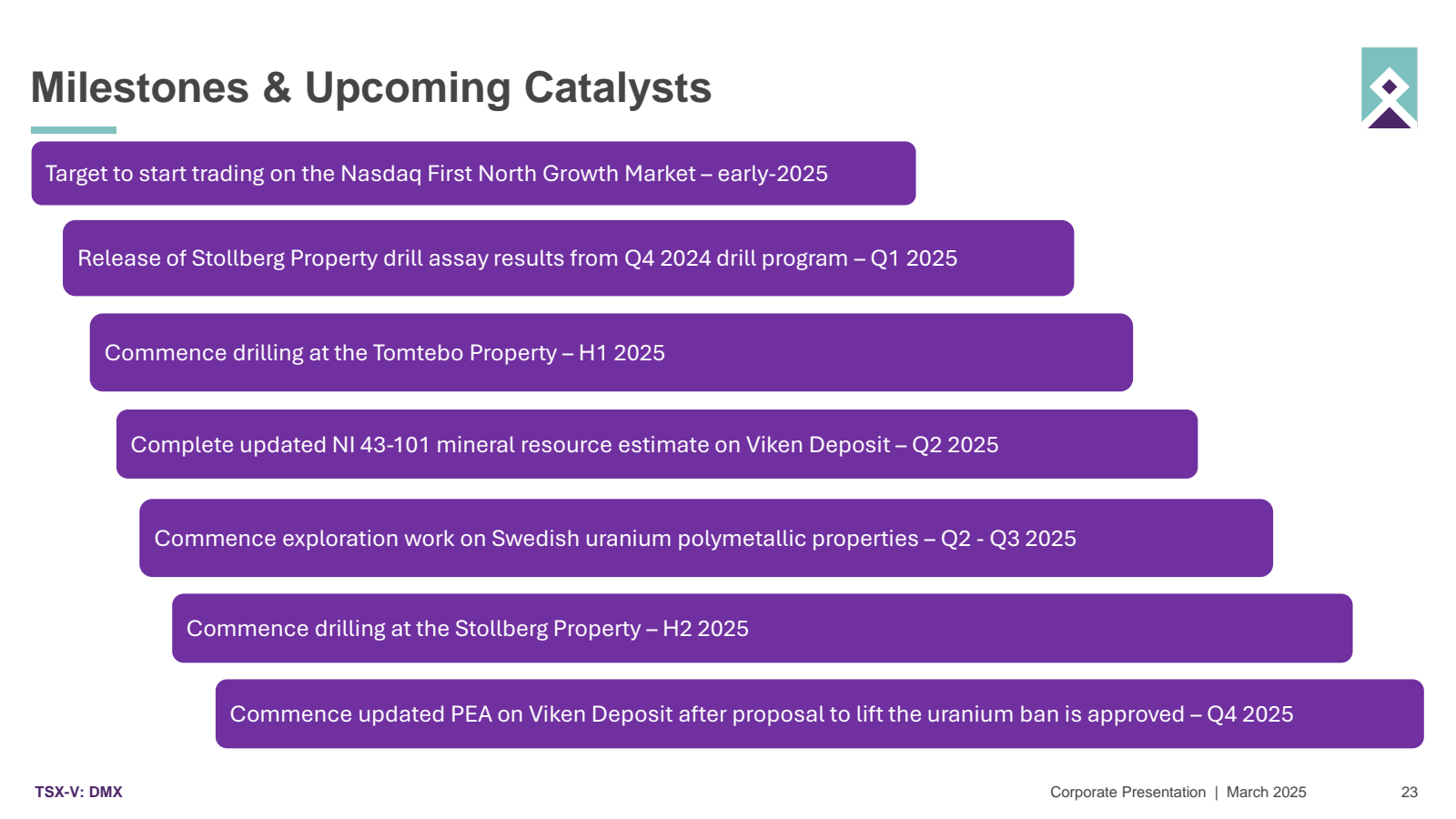 Milestones & Upcoming Catalysts

Target to start trading on the Nasdaq First North Growth Market – early-2025

Release of Stollberg Property drill assay results from Q4 2024 drill program – Q1 2025

Commence drilling at the Tomtebo Property – H1 2025

Complete updated NI 43-101 mineral resource estimate on Viken Deposit – Q2 2025

Commence exploration work on Swedish uranium polymetallic properties – Q2 - Q3 2025

Commence drilling at the Stollberg Property – H2 2025

Commence updated PEA on Viken Deposit after proposal to lift the uranium ban is approved – Q4 2025

TSX-V: DMX

Corporate Presentation | March 2025

23